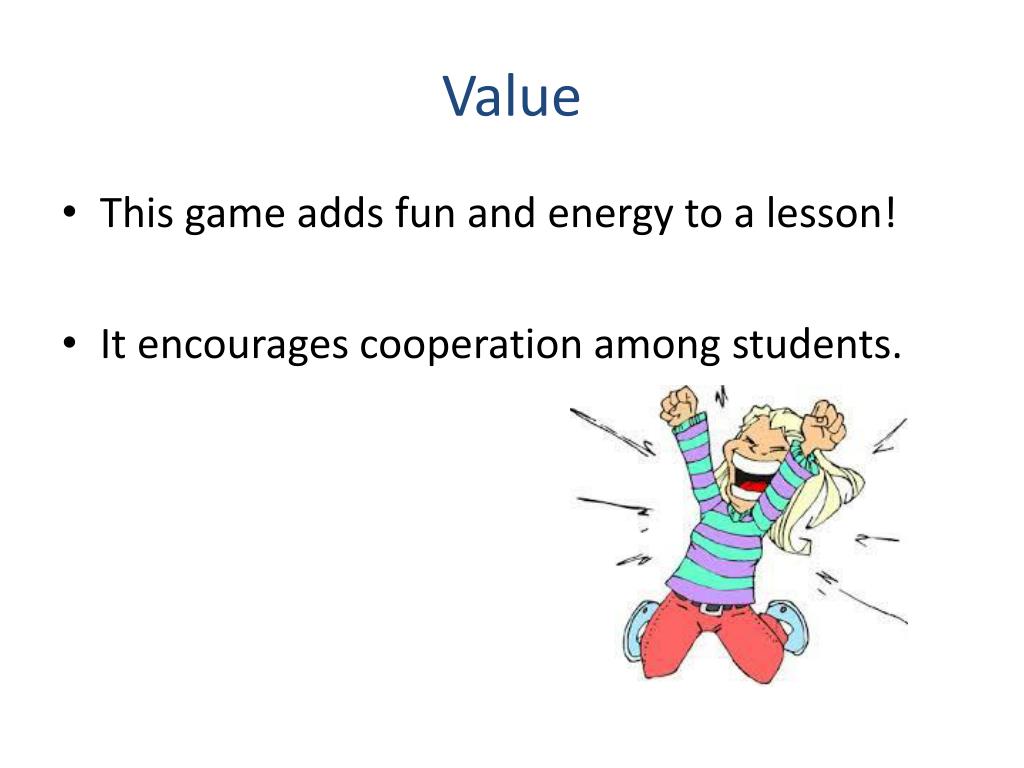 Value

• This game adds fun and energy to a lesson!

• It encourages cooperation among students.